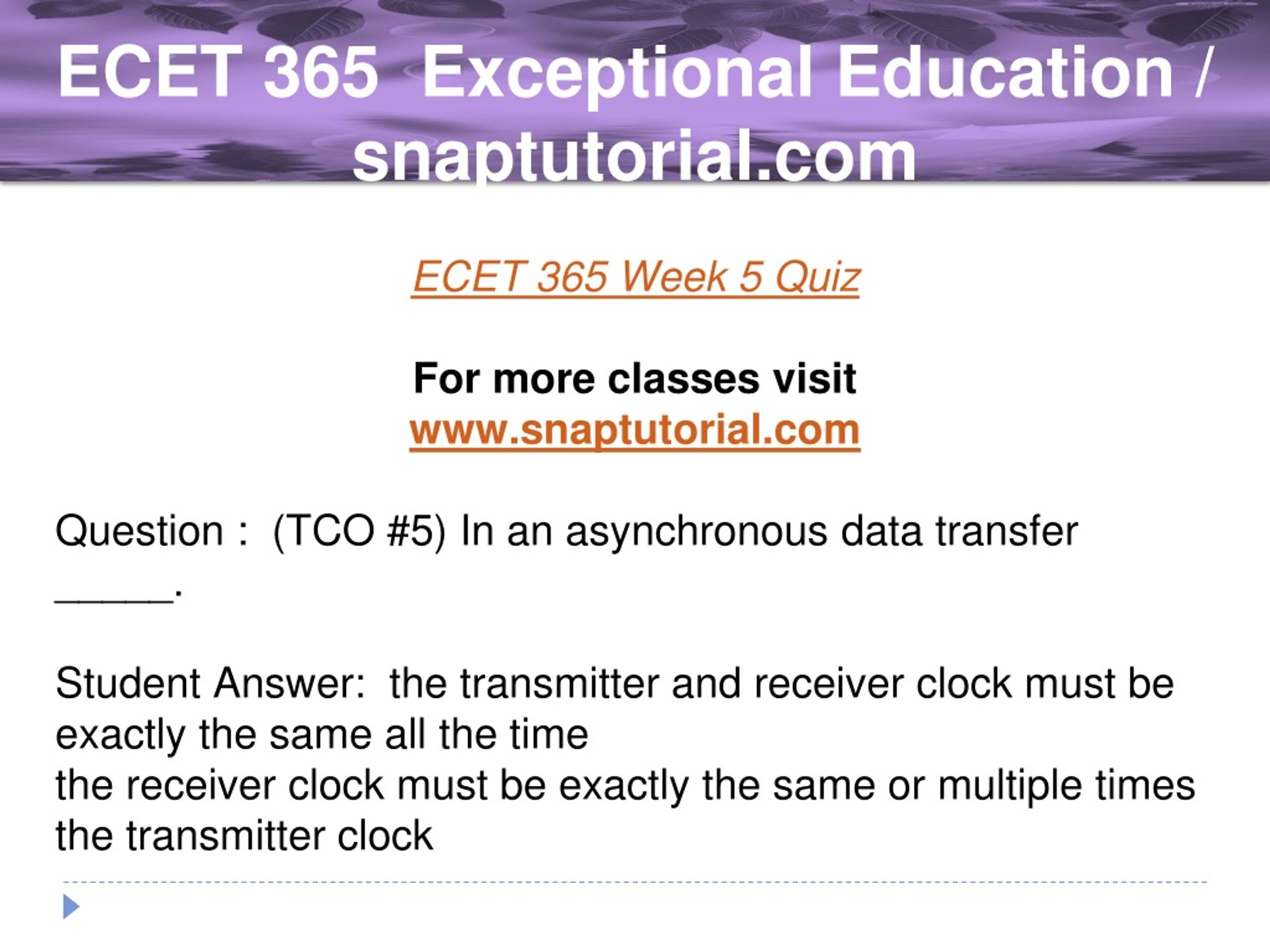 ECET 365 Exceptional Education / snaptutorial.com

ECET 365 Week 5 Quiz

For more classes visit
www.snaptutorial.com

Question : (TCO #5) In an asynchronous data transfer _____.

Student Answer: the transmitter and receiver clock must be exactly the same all the time
the receiver clock must be exactly the same or multiple times the transmitter clock